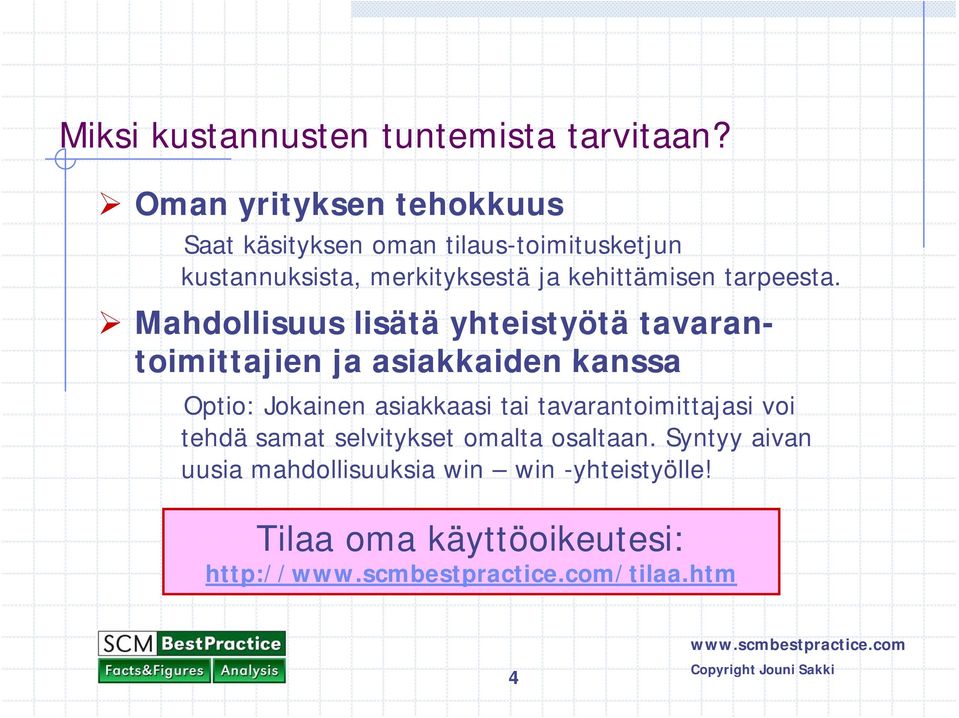 Miksi kustannusten tuntemista tarvitaan?

➢ Oman yrityksen tehokkuus

Saat käsityksen oman tilaus-toimitusketjun kustannuksista, merkityksestä ja kehittämisen tarpeesta.

➢ Mahdollisuus lisätä yhteistyötä tavarantoimittajien ja asiakkaiden kanssa

Optio: Jokainen asiakkaasi tai tavarantoimittajasi voi tehdä samat selvitykset omalta osaltaan. Syntyy aivan uusia mahdollisuuksia win – win -yhteistyölle!

Tilaa oma käyttöoikeutesi:
http://www.scmbestpractice.com/tilaa.htm

SCM BestPractice
Facts&Figures Analysis

4

www.scmbestpractice.com
Copyright Jouni Sakki